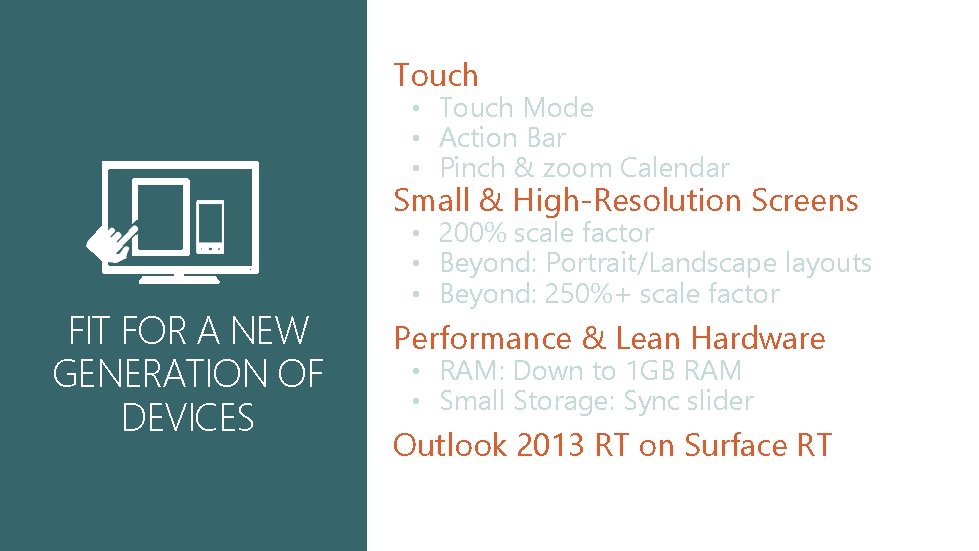 FIT FOR A NEW GENERATION OF DEVICES

Touch
• Touch Mode
• Action Bar
• Pinch & zoom Calendar

Small & High-Resolution Screens
• 200% scale factor
• Beyond: Portrait/Landscape layouts
• Beyond: 250%+ scale factor

Performance & Lean Hardware
• RAM: Down to 1GB RAM
• Small Storage: Sync slider

Outlook 2013 RT on Surface RT